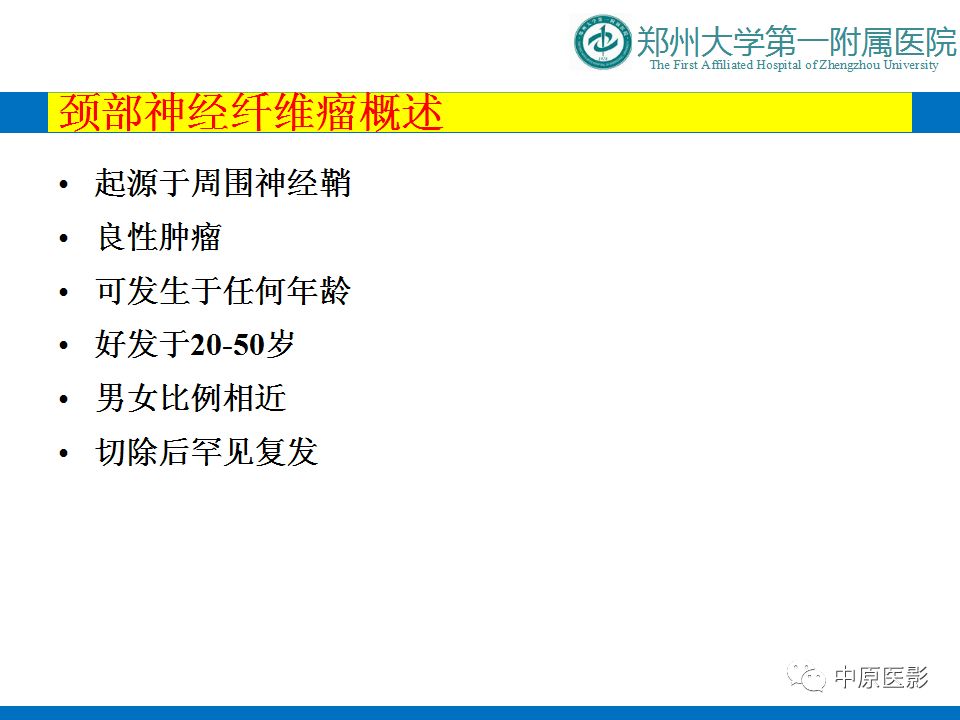 郑州大学第一附属医院
The First Affiliated Hospital of Zhengzhou University

颈部神经纤维瘤概述

• 起源于周围神经鞘
• 良性肿瘤
• 可发生于任何年龄
• 好发于20-50岁
• 男女比例相近
• 切除后罕见复发

中原医影